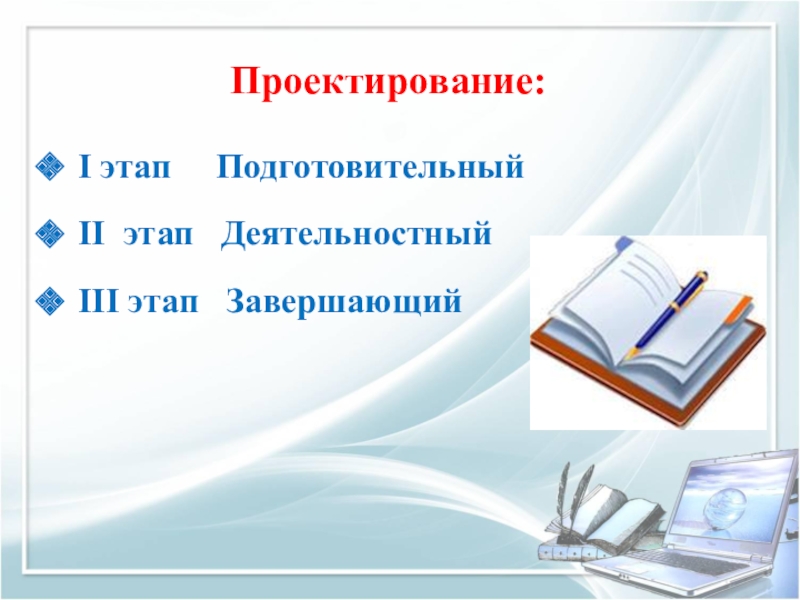 Проектирование:

I этап Подготовительный

II этап Деятельностный

III этап Завершающий